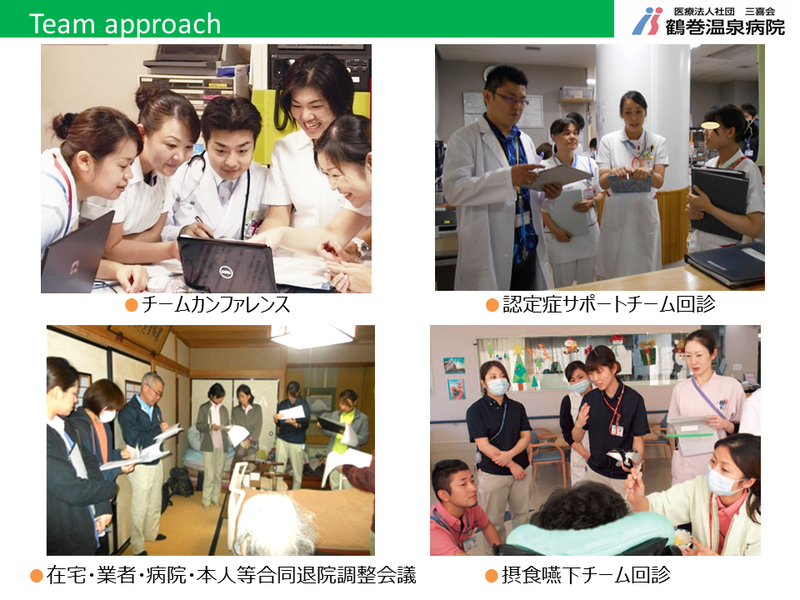 Team approach

医療法人社団 三喜会
鶴巻温泉病院

●チームカンファレンス

●認定症サポートチーム回診

●在宅・業者・病院・本人等合同退院調整会議

●摂食嚥下チーム回診